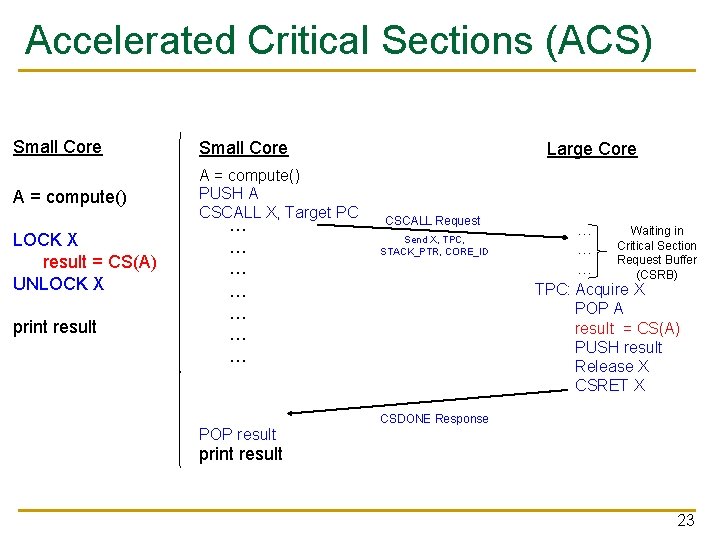 Accelerated Critical Sections (ACS)

Small Core

A = compute()

LOCK X
result = CS(A)
UNLOCK X

print result

Small Core

A = compute()
PUSH A
CSCALL X, Target PC
…
…
…
…
…
…
…

POP result
print result

CSCALL Request
Send X, TPC, STACK_PTR, CORE_ID

CSDONE Response

Large Core

…
…
…

Waiting in Critical Section Request Buffer (CSRB)

TPC: Acquire X
POP A
result = CS(A)
PUSH result
Release X
CSRET X

23